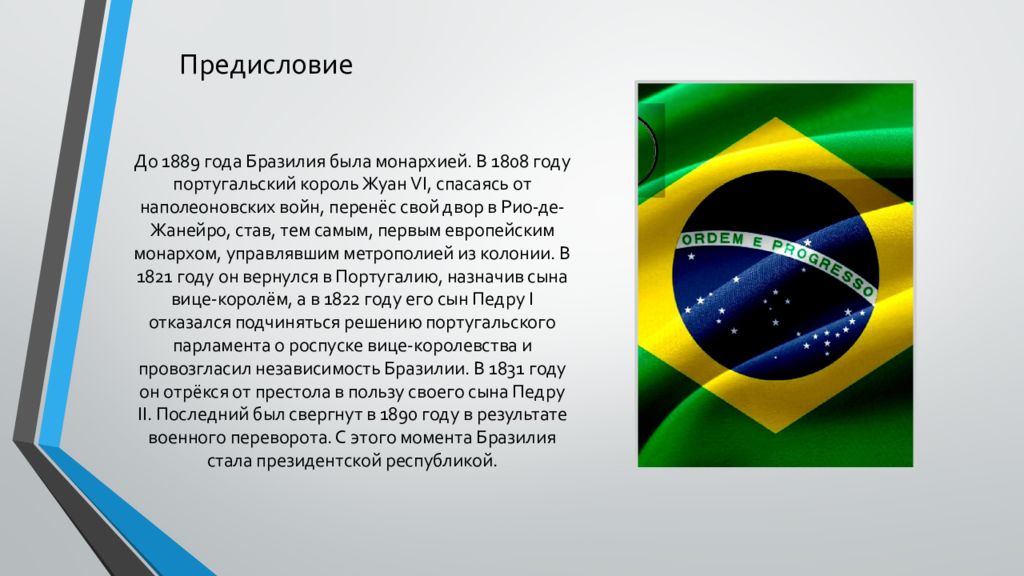 Предисловие

До 1889 года Бразилия была монархией. В 1808 году португальский король Жуан VI, спасаясь от наполеоновских войн, перенёс свой двор в Рио-де-Жанейро, став, тем самым, первым европейским монархом, управлявшим метрополией из колонии. В 1821 году он вернулся в Португалию, назначив сына вице-королём, а в 1822 году его сын Педру I отказался подчиняться решению португальского парламента о роспуске вице-королевства и провозгласил независимость Бразилии. В 1831 году он отрёкся от престола в пользу своего сына Педру II. Последний был свергнут в 1890 году в результате военного переворота. С этого момента Бразилия стала президентской республикой.

ORDEM E PROGRESSO